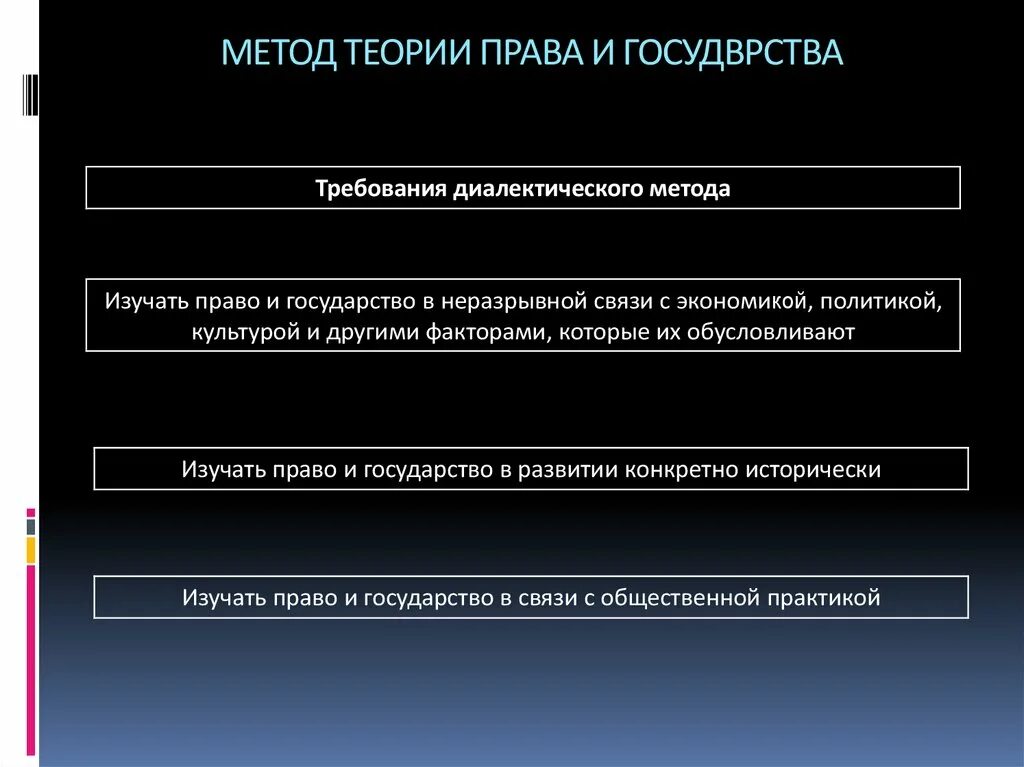 МЕТОД ТЕОРИИ ПРАВА И ГОСУДВРСТВА

Требования диалектического метода

Изучать право и государство в неразрывной связи с экономикой, политикой, культурой и другими факторами, которые их обусловливают

Изучать право и государство в развитии конкретно исторически

Изучать право и государство в связи с общественной практикой